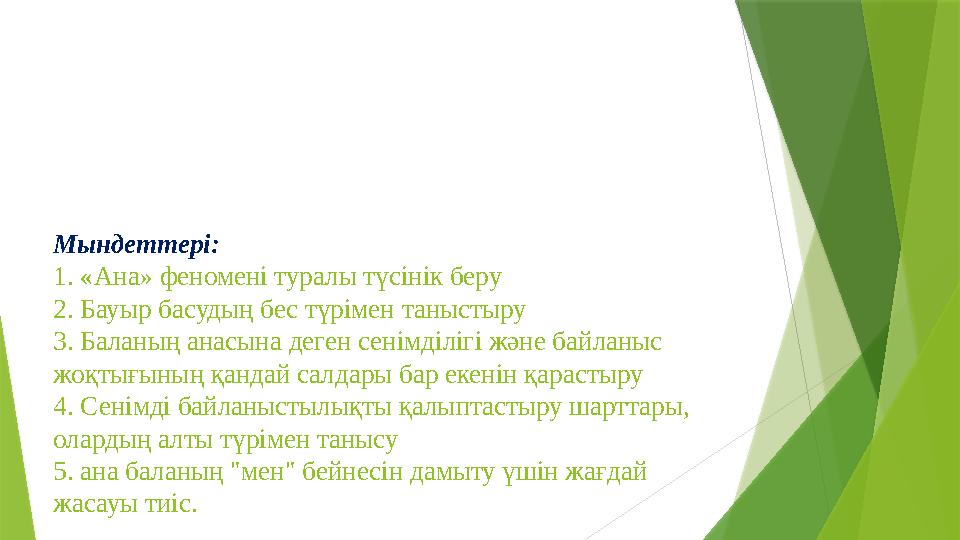 Мындеттері:
1. «Ана» феномені туралы түсінік беру
2. Бауыр басудың бес түрімен таныстыру
3. Баланың анасына деген сенімділігі және байланыс жоқтығының қандай салдары бар екенін қарастыру
4. Сенімді байланыстылықты қалыптастыру шарттары, олардың алты түрімен танысу
5. ана баланың "мен" бейнесін дамыту үшін жағдай жасауы тиіс.